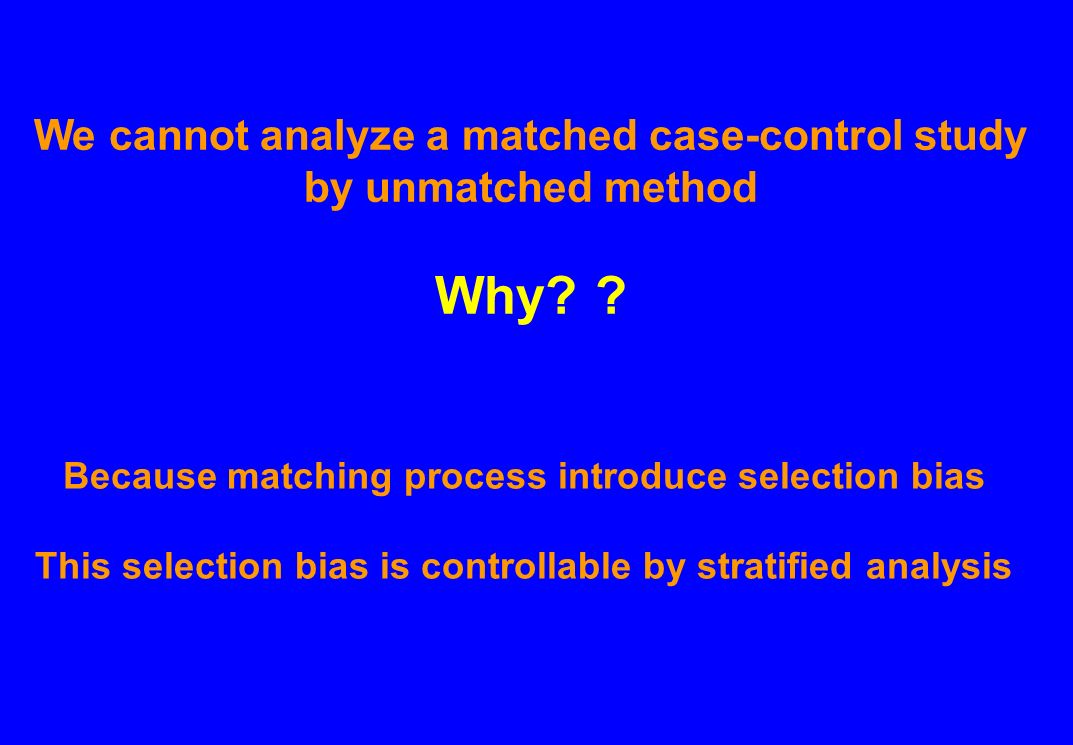 We cannot analyze a matched case-control study by unmatched method

Why? ?

Because matching process introduce selection bias

This selection bias is controllable by stratified analysis